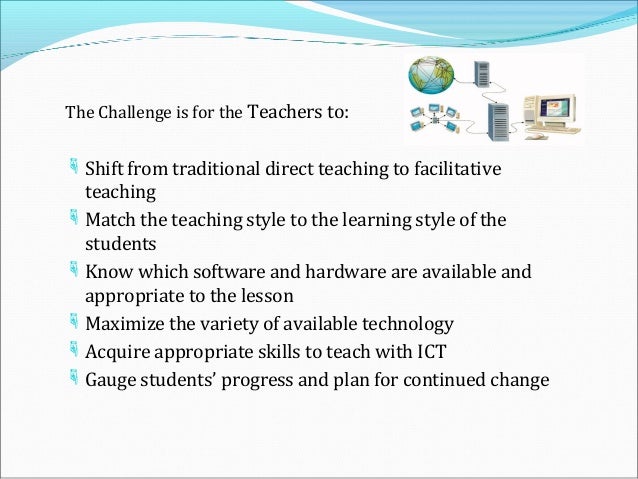 The Challenge is for the Teachers to:

Shift from traditional direct teaching to facilitative teaching

Match the teaching style to the learning style of the students

Know which software and hardware are available and appropriate to the lesson

Maximize the variety of available technology

Acquire appropriate skills to teach with ICT

Gauge students' progress and plan for continued change